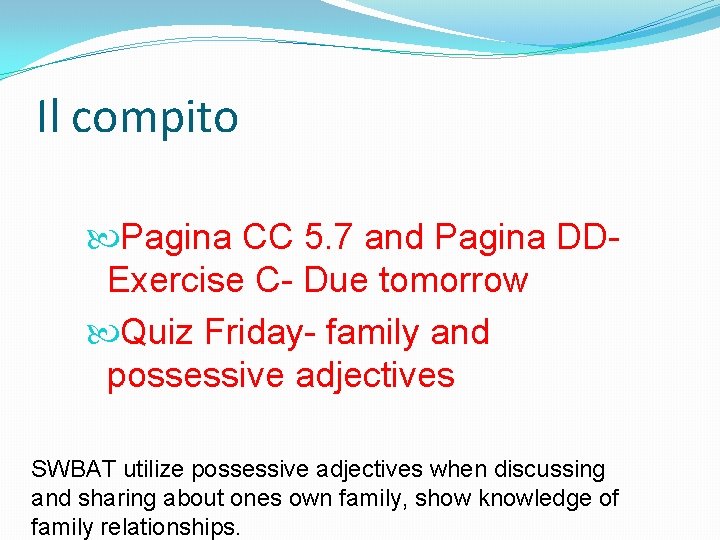 Il compito

Pagina CC 5.7 and Pagina DD- Exercise C- Due tomorrow

Quiz Friday- family and possessive adjectives

SWBAT utilize possessive adjectives when discussing and sharing about ones own family, show knowledge of family relationships.